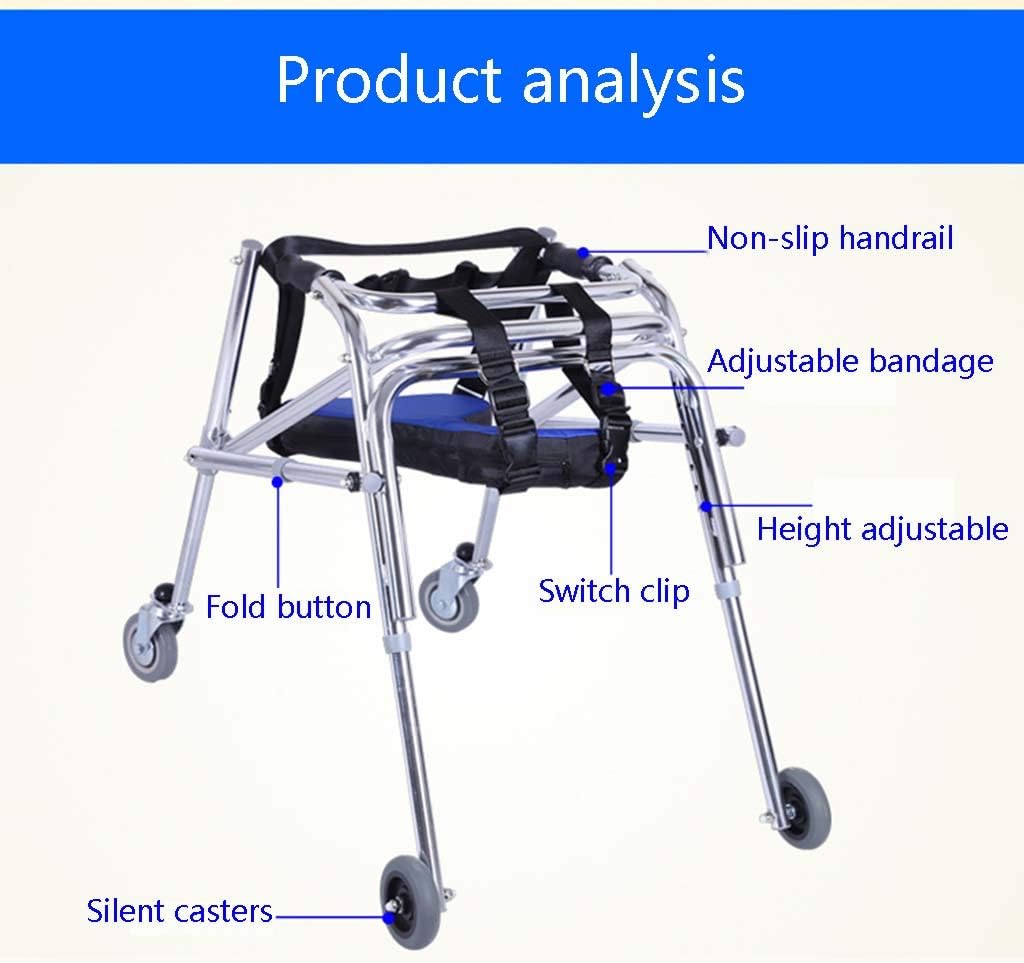 Product analysis

Non-slip handrail

Adjustable bandage

Height adjustable

Fold button

Switch clip

Silent casters